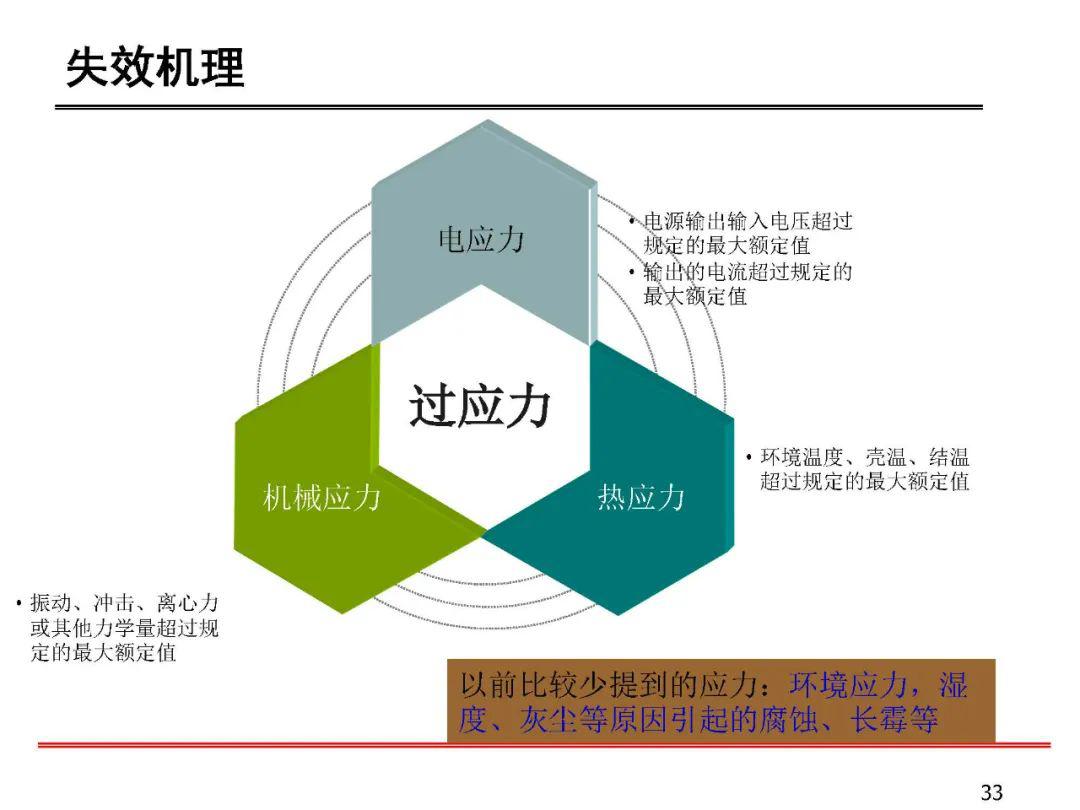 失效机理

电应力

• 电源输出输入电压超过规定的最大额定值
• 输出的电流超过规定的最大额定值

过应力

机械应力

热应力

• 环境温度、壳温、结温超过规定的最大额定值

• 振动、冲击、离心力或其他力学量超过规定的最大额定值

以前比较少提到的应力：环境应力，湿度、灰尘等原因引起的腐蚀、长霉等

33